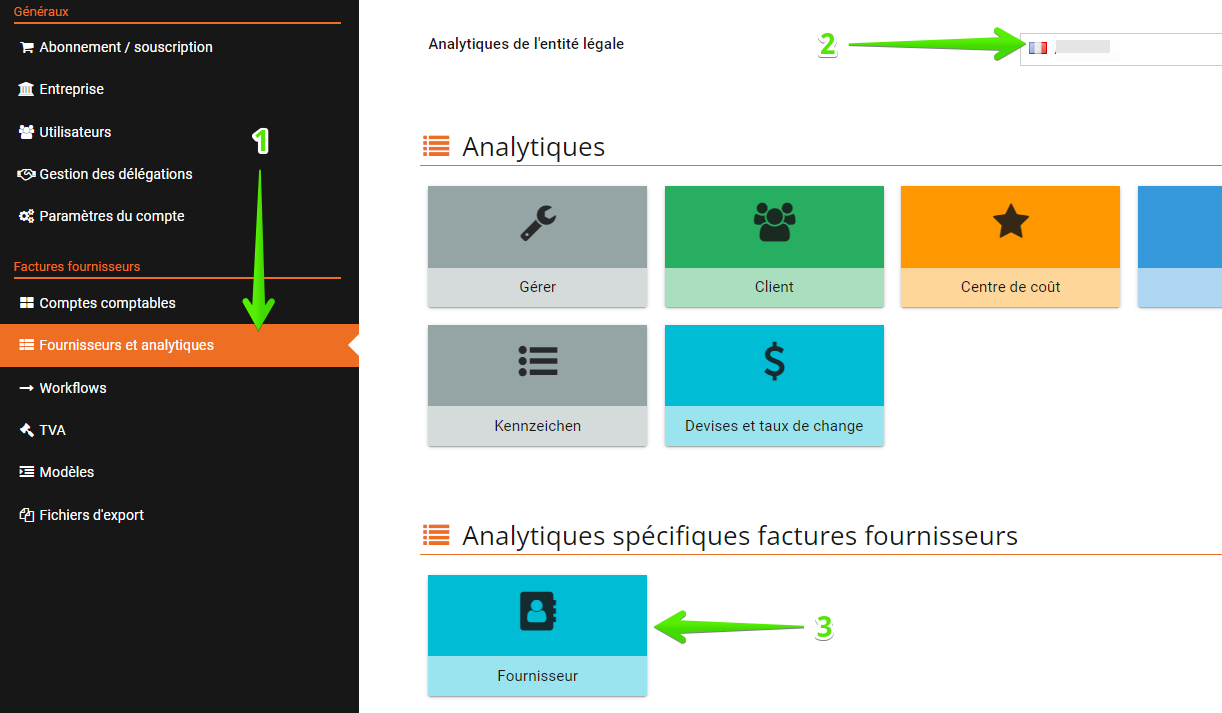 Généraux

Abonnement / souscription

Entreprise

Utilisateurs

Gestion des délégations

Paramètres du compte

Factures fournisseurs

Comptes comptables

Fournisseurs et analytiques

Workflows

TVA

Modèles

Fichiers d'export

1

Analytiques de l'entité légale

2

Analytiques

Gérer

Client

Centre de coût

Kennzeichen

Devises et taux de change

Analytiques spécifiques factures fournisseurs

Fournisseur

3